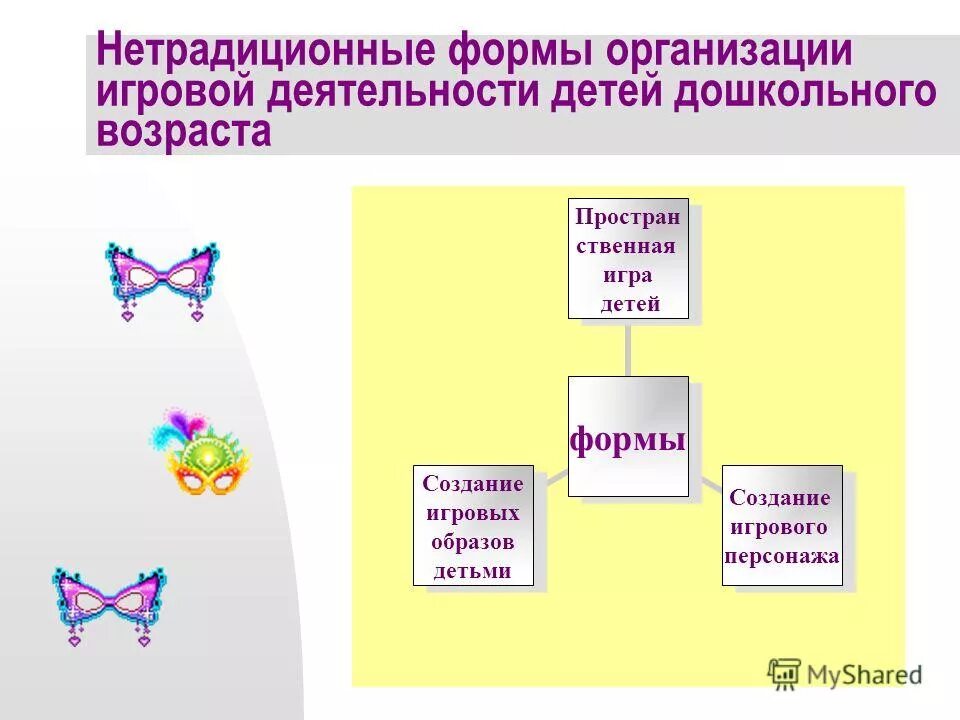 Нетрадиционные формы организации игровой деятельности детей дошкольного возраста

Пространственная игра детей

формы

Создание игровых образов детьми

Создание игрового персонажа

MyShared